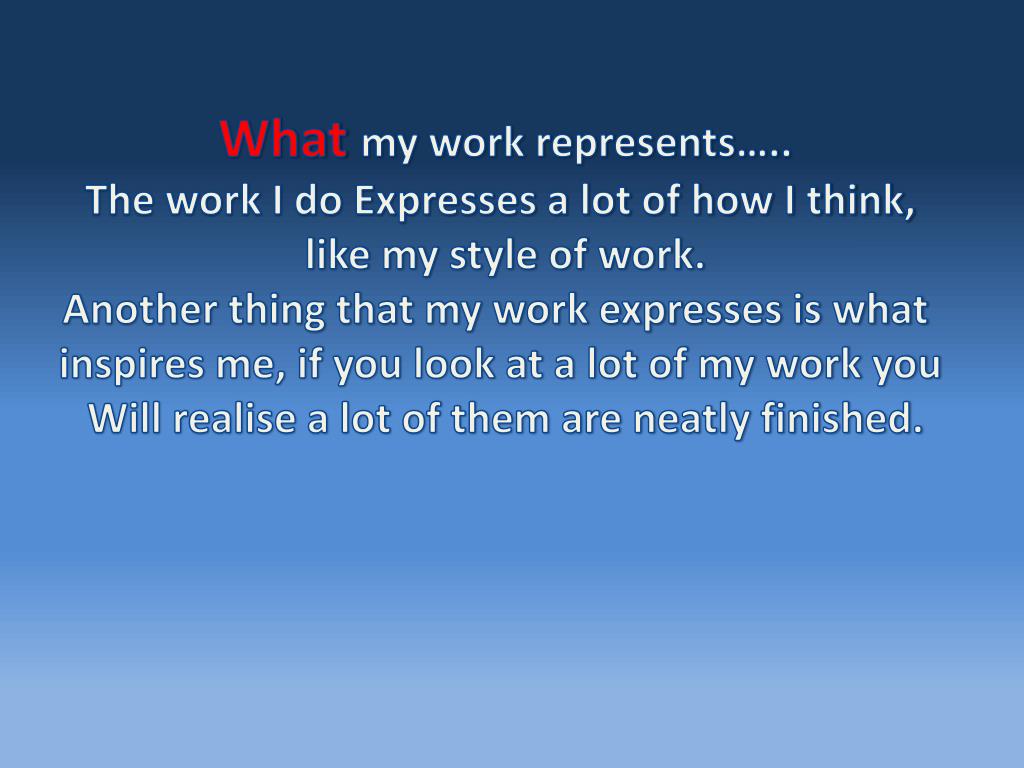 What my work represents…..
The work I do Expresses a lot of how I think, like my style of work.
Another thing that my work expresses is what inspires me, if you look at a lot of my work you Will realise a lot of them are neatly finished.